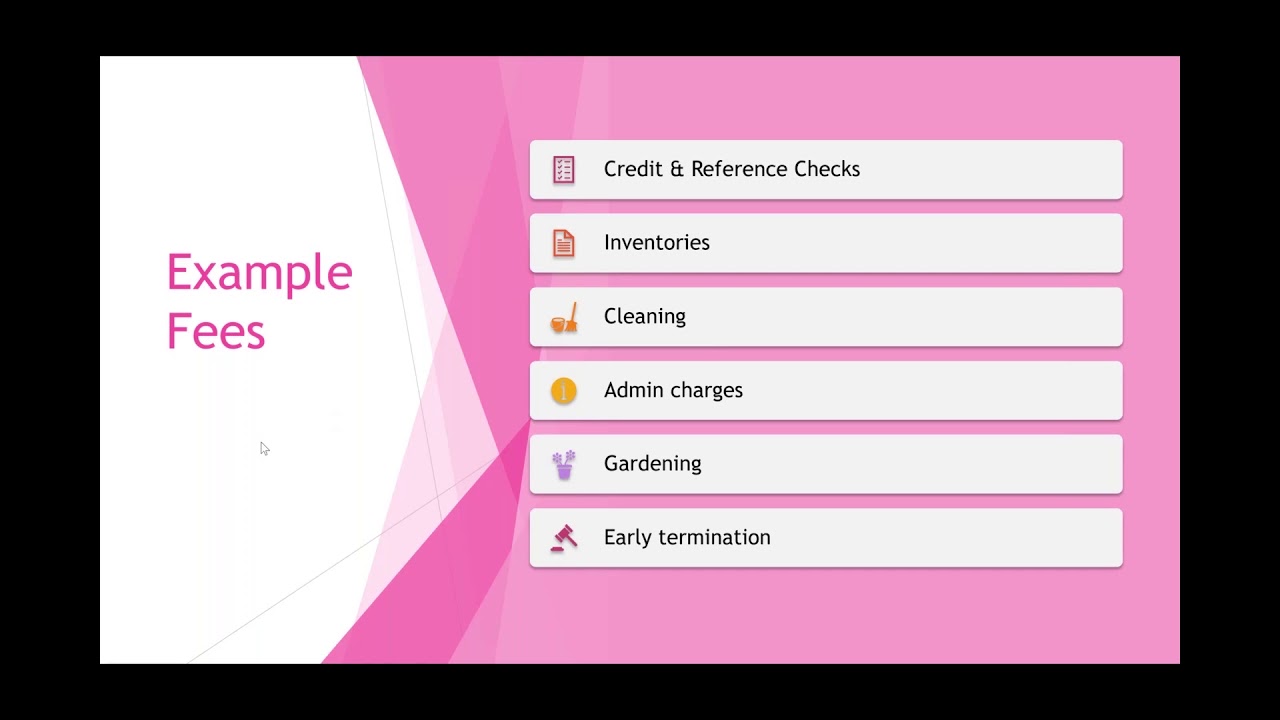 Example Fees

Credit & Reference Checks

Inventories

Cleaning

Admin charges

Gardening

Early termination